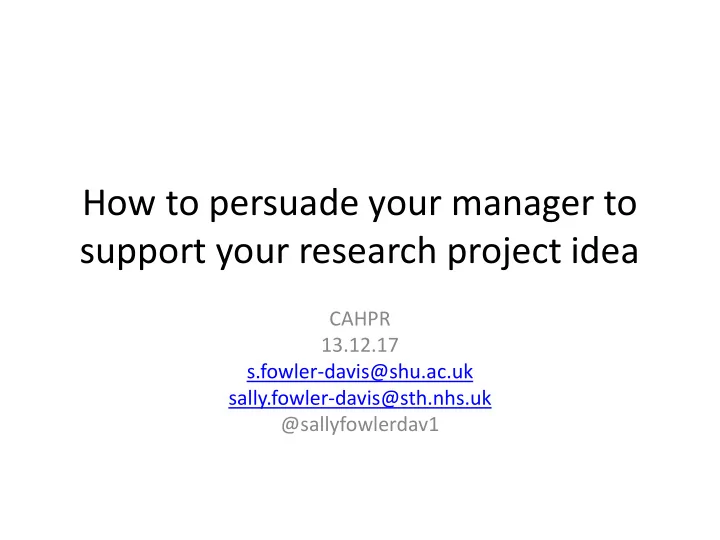 How to persuade your manager to support your research project idea

CAHPR
13.12.17
s.fowler-davis@shu.ac.uk
sally.fowler-davis@sth.nhs.uk
@sallyfowlerdav1